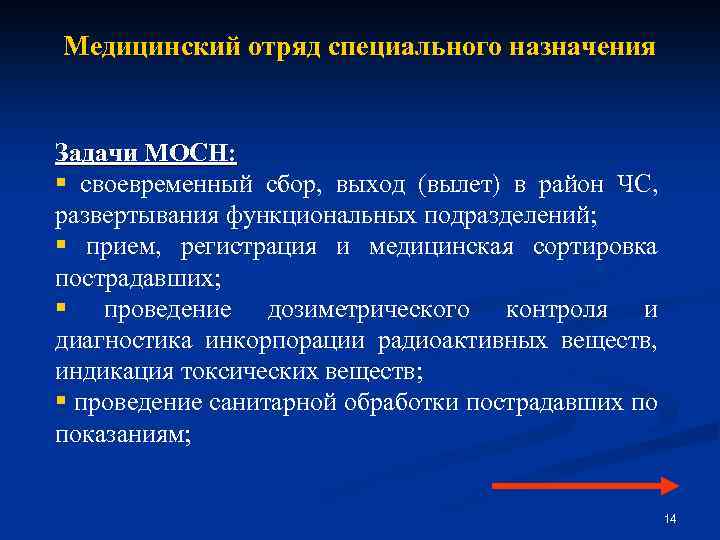 Медицинский отряд специального назначения

Задачи МОСН:

▪ своевременный сбор, выход (вылет) в район ЧС, развертывания функциональных подразделений;

▪ прием, регистрация и медицинская сортировка пострадавших;

▪ проведение дозиметрического контроля и диагностика инкорпорации радиоактивных веществ, индикация токсических веществ;

▪ проведение санитарной обработки пострадавших по показаниям;

14